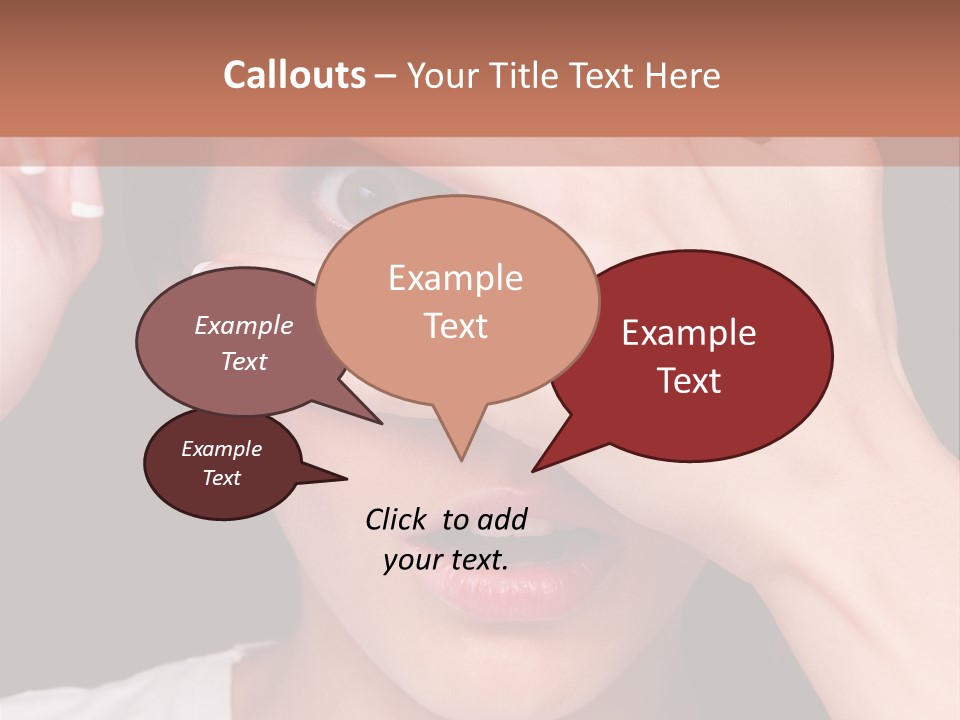 Callouts – Your Title Text Here

Example Text

Example Text

Example Text

Example Text

Click to add your text.